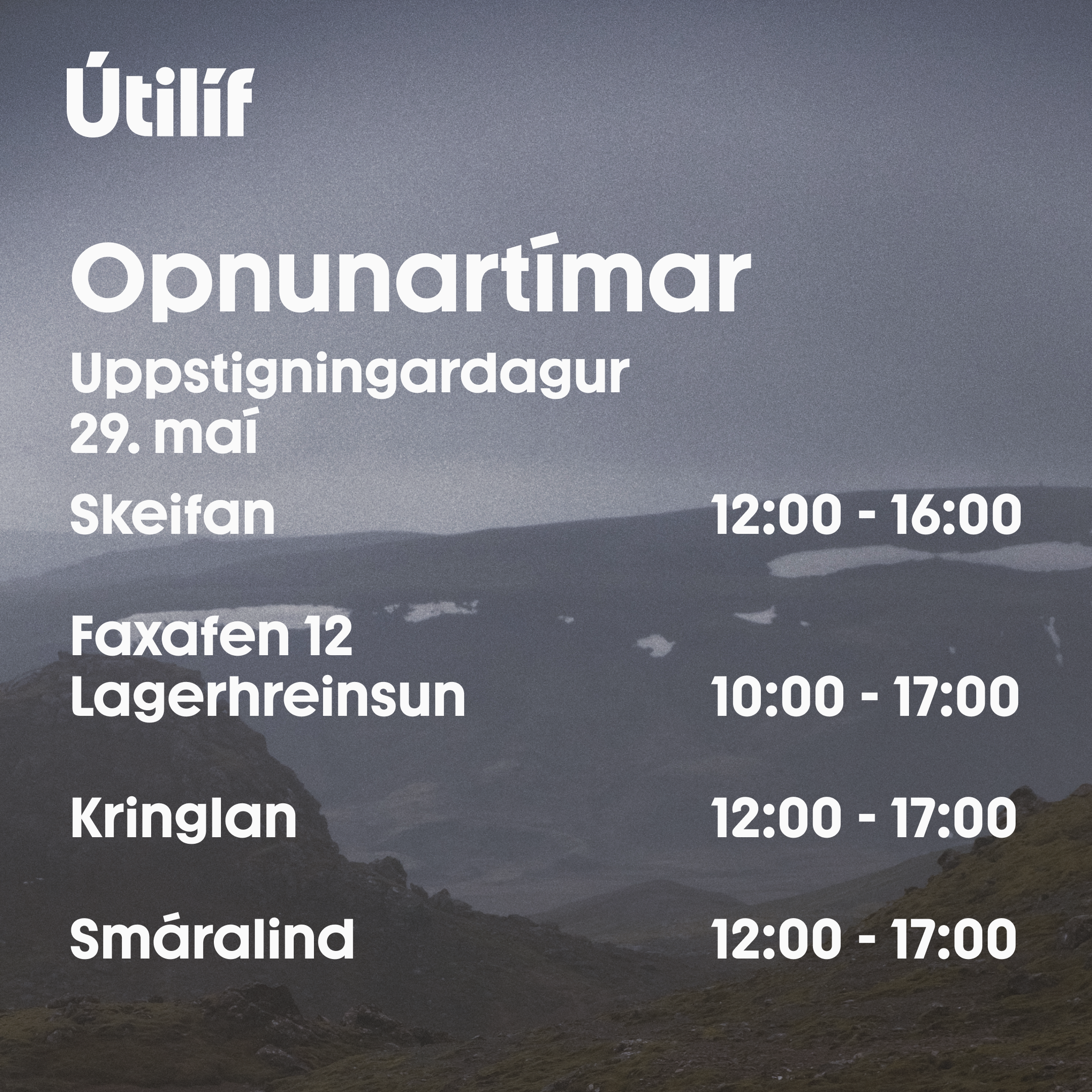 Útilíf

Opnunartímar

Uppstigningardagur
29. maí

Skeifan 12:00 - 16:00

Faxafen 12
Lagerhreinsun 10:00 - 17:00

Kringlan 12:00 - 17:00

Smáralind 12:00 - 17:00